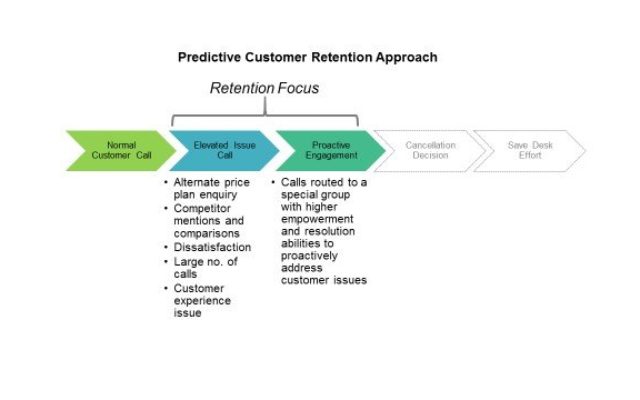 Predictive Customer Retention Approach

Retention Focus

Normal Customer Call

Elevated Issue Call

Proactive Engagement

Cancellation Decision

Save Desk Effort

• Alternate price plan enquiry
• Competitor mentions and comparisons
• Dissatisfaction
• Large no. of calls
• Customer experience issue

• Calls routed to a special group with higher empowerment and resolution abilities to proactively address customer issues